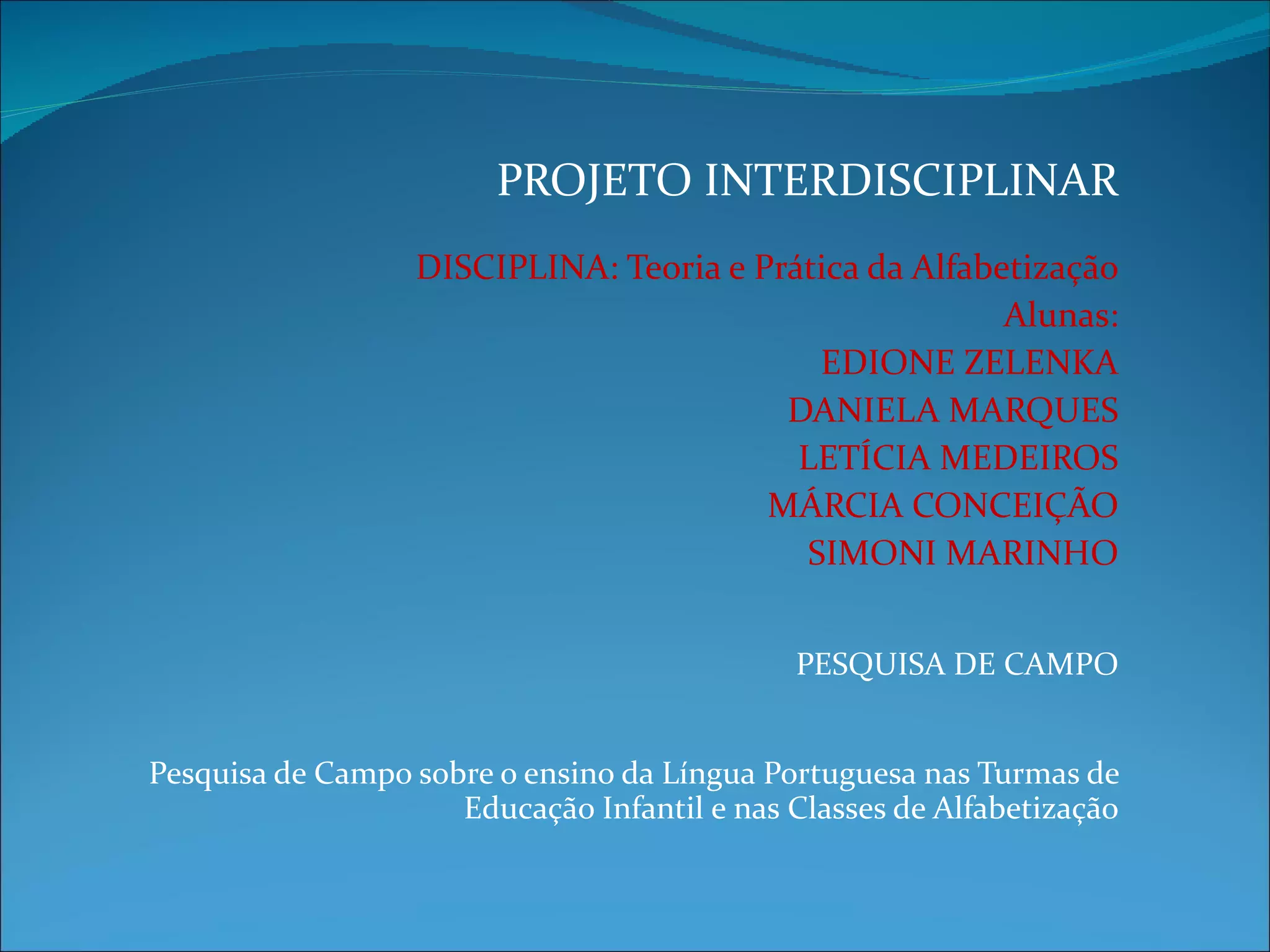 PROJETO INTERDISCIPLINAR

DISCIPLINA: Teoria e Prática da Alfabetização
Alunas:
EDIONE ZELENKA
DANIELA MARQUES
LETÍCIA MEDEIROS
MÁRCIA CONCEIÇÃO
SIMONI MARINHO

PESQUISA DE CAMPO

Pesquisa de Campo sobre o ensino da Língua Portuguesa nas Turmas de Educação Infantil e nas Classes de Alfabetização